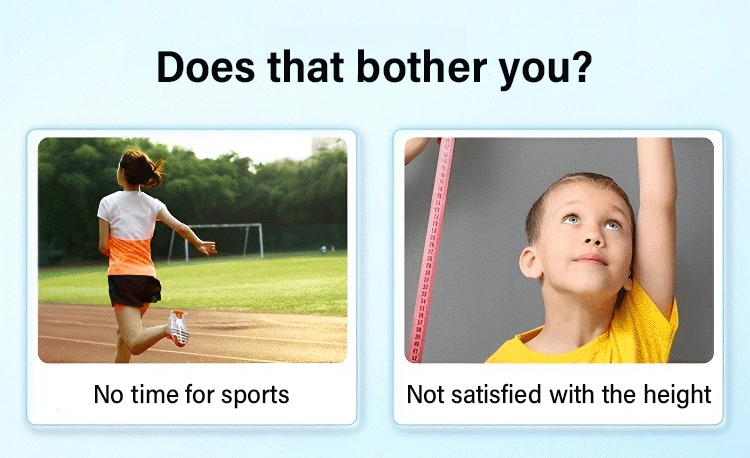 Does that bother you?

No time for sports

Not satisfied with the height